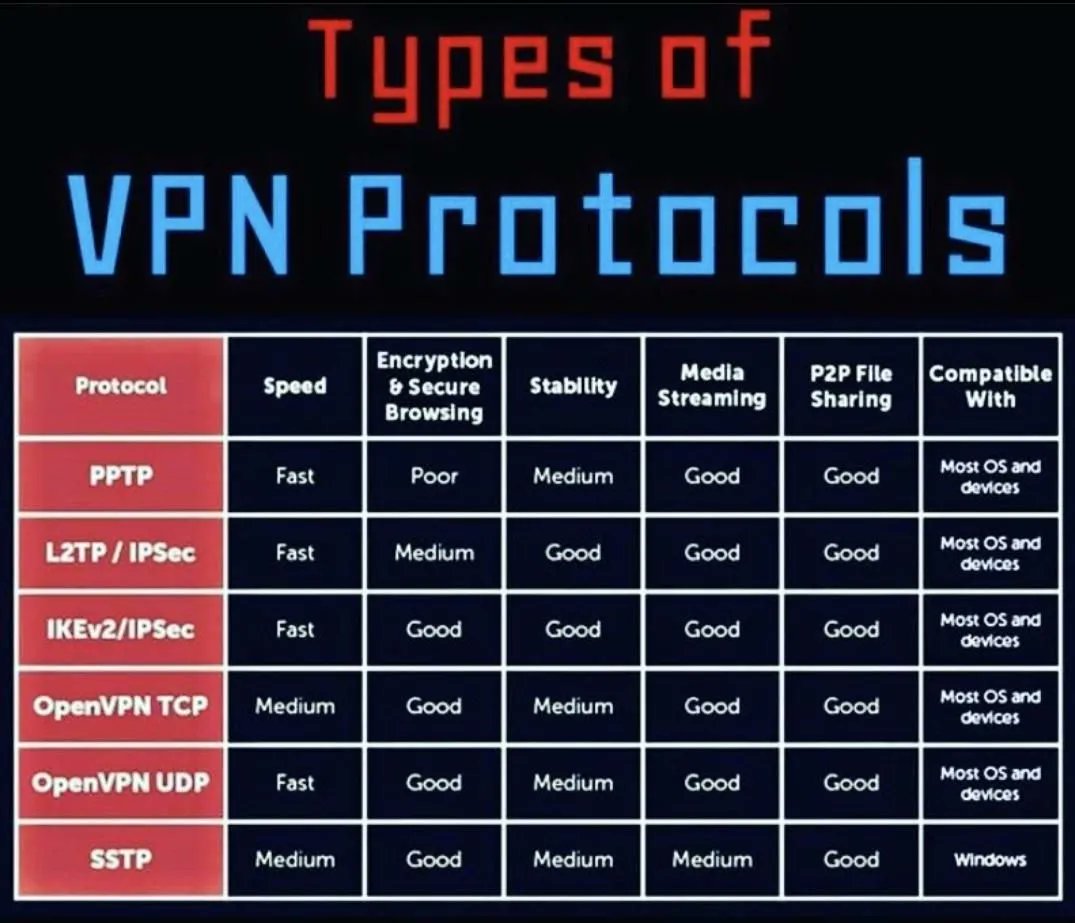 Types of
VPN Protocols

| Protocol | Speed | Encryption & Secure Browsing | Stability | Media Streaming | P2P File Sharing | Compatible With |
|---|---|---|---|---|---|---|
| PPTP | Fast | Poor | Medium | Good | Good | Most OS and devices |
| L2TP / IPSec | Fast | Medium | Good | Good | Good | Most OS and devices |
| IKEv2/IPSec | Fast | Good | Good | Good | Good | Most OS and devices |
| OpenVPN TCP | Medium | Good | Medium | Good | Good | Most OS and devices |
| OpenVPN UDP | Fast | Good | Medium | Good | Good | Most OS and devices |
| SSTP | Medium | Good | Medium | Medium | Good | Windows |